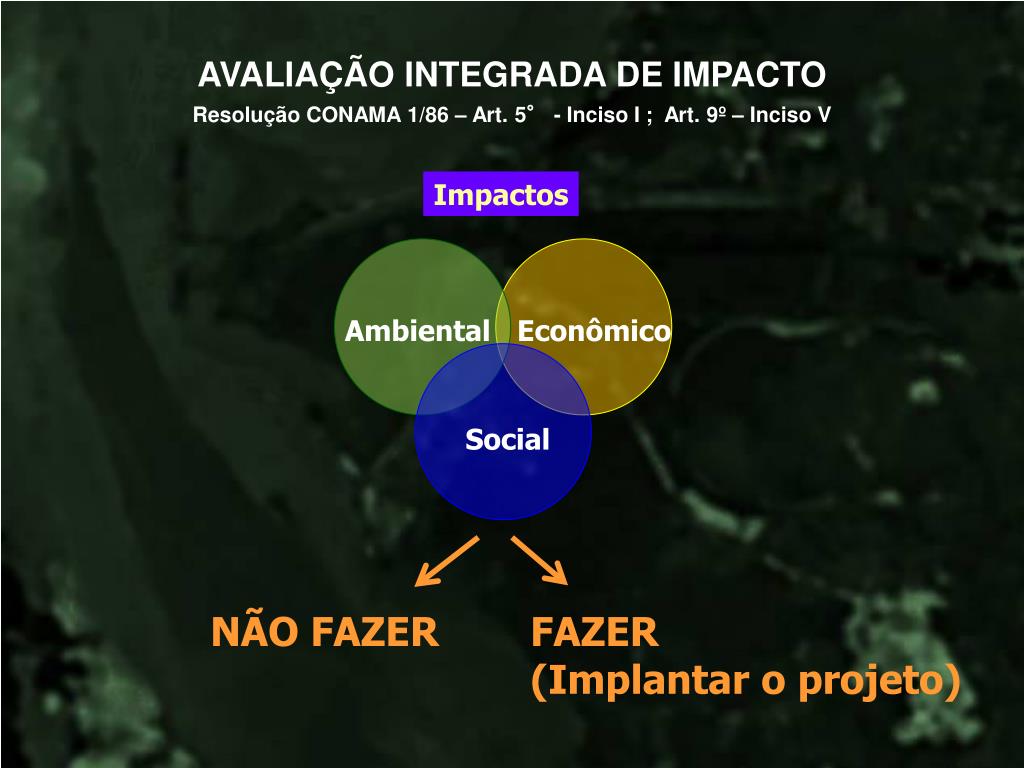 AVALIAÇÃO INTEGRADA DE IMPACTO

Resolução CONAMA 1/86 – Art. 5° - Inciso I ; Art. 9º – Inciso V

Impactos

Ambiental

Econômico

Social

NÃO FAZER

FAZER
(Implantar o projeto)